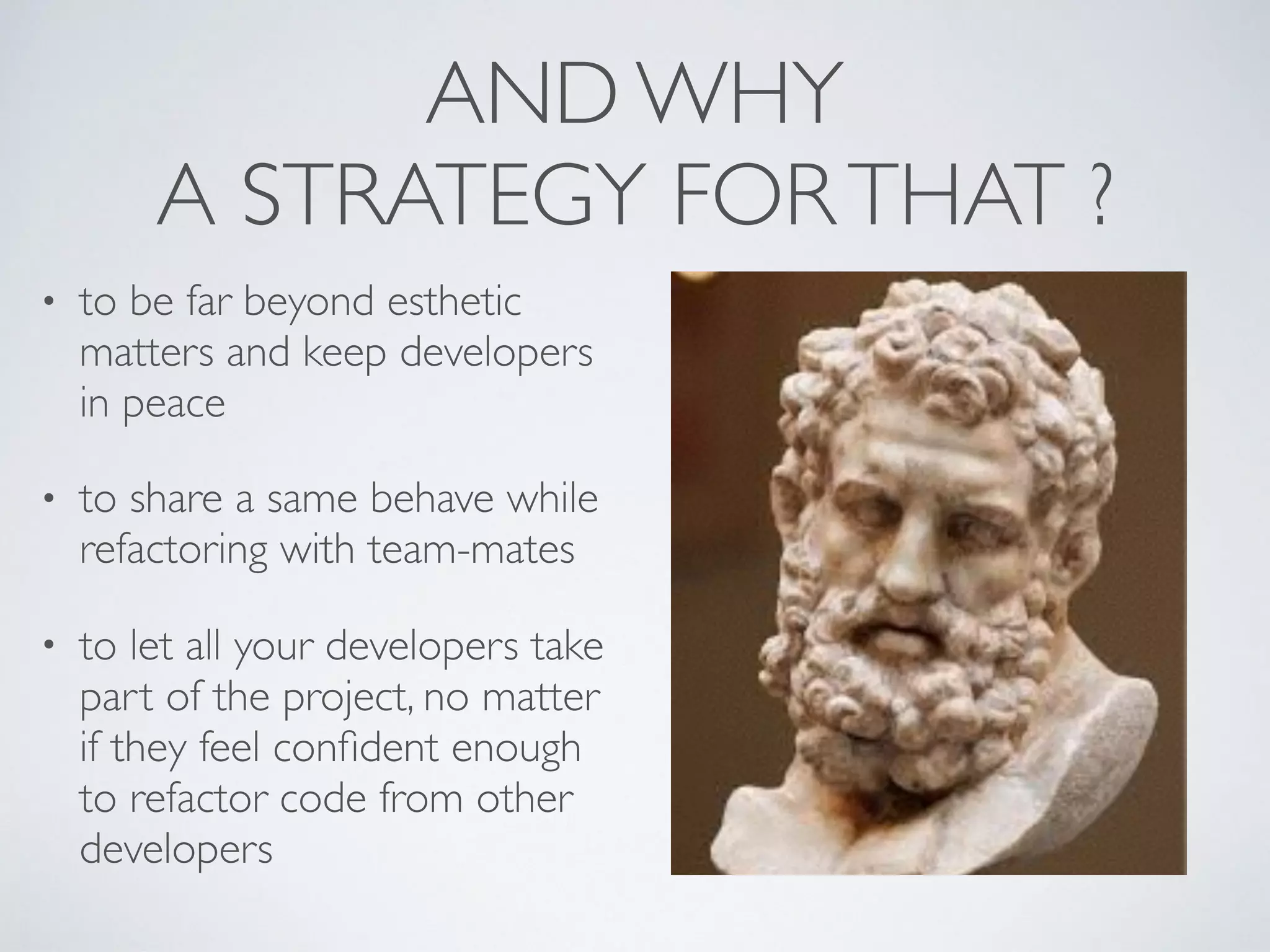 AND WHY
A STRATEGY FOR THAT ?

• to be far beyond esthetic matters and keep developers in peace

• to share a same behave while refactoring with team-mates

• to let all your developers take part of the project, no matter if they feel confident enough to refactor code from other developers